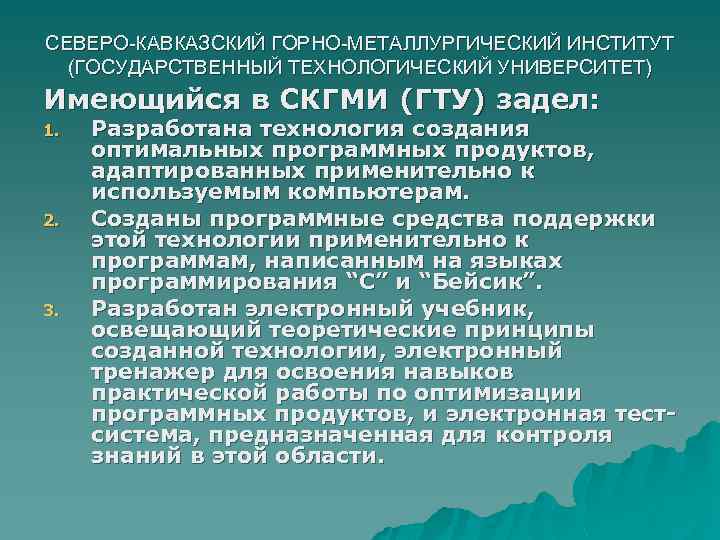 СЕВЕРО-КАВКАЗСКИЙ ГОРНО-МЕТАЛЛУРГИЧЕСКИЙ ИНСТИТУТ (ГОСУДАРСТВЕННЫЙ ТЕХНОЛОГИЧЕСКИЙ УНИВЕРСИТЕТ)

Имеющийся в СКГМИ (ГТУ) задел:

1. Разработана технология создания оптимальных программных продуктов, адаптированных применительно к используемым компьютерам.
2. Созданы программные средства поддержки этой технологии применительно к программам, написанным на языках программирования “С” и “Бейсик”.
3. Разработан электронный учебник, освещающий теоретические принципы созданной технологии, электронный тренажер для освоения навыков практической работы по оптимизации программных продуктов, и электронная тест-система, предназначенная для контроля знаний в этой области.